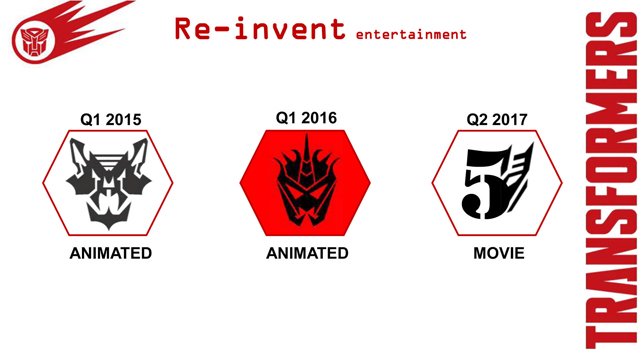 Re-invent entertainment

Q1 2015

ANIMATED

Q1 2016

ANIMATED

Q2 2017

5

MOVIE

TRANSFORMERS